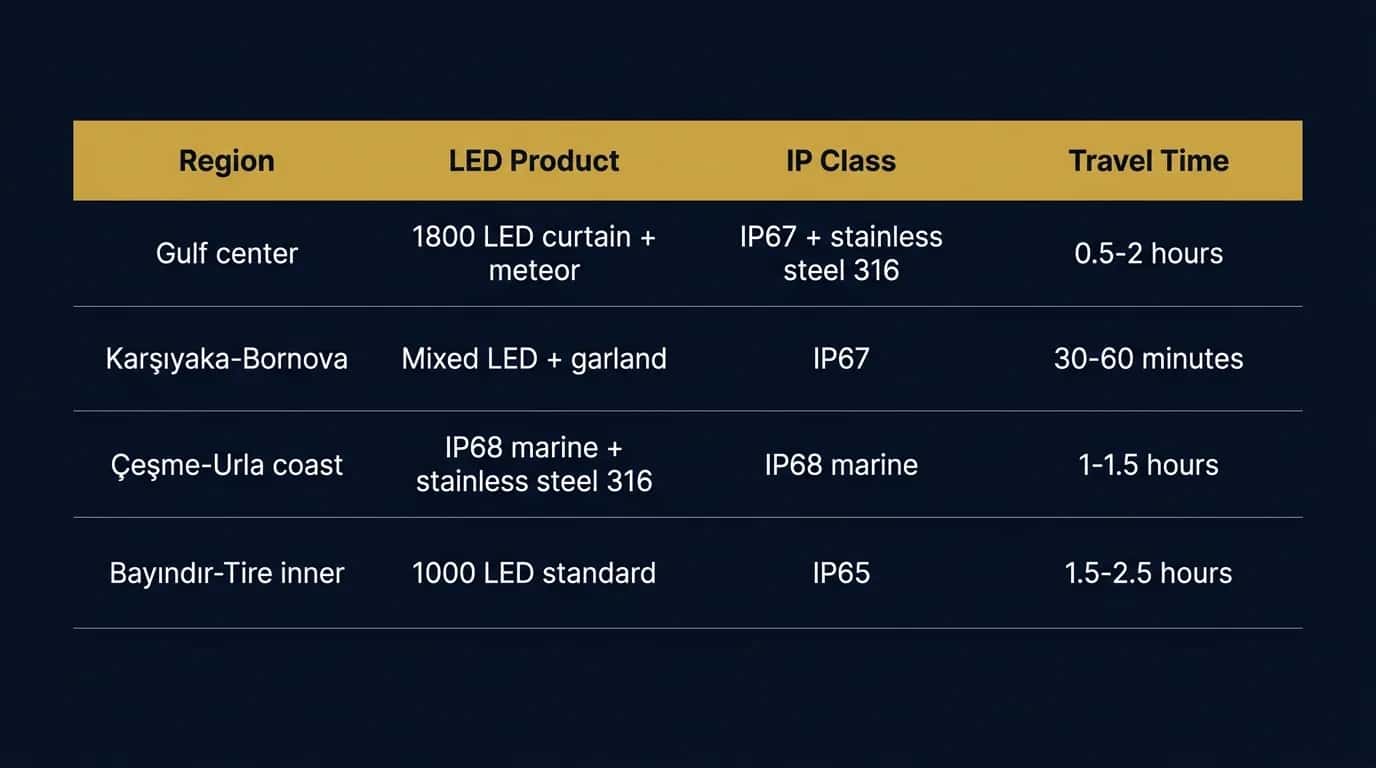 | Region | LED Product | IP Class | Travel Time |
|---|---|---|---|
| Gulf center | 1800 LED curtain + meteor | IP67 + stainless steel 316 | 0.5-2 hours |
| Karşıyaka-Bornova | Mixed LED + garland | IP67 | 30-60 minutes |
| Çeşme-Urla coast | IP68 marine + stainless steel 316 | IP68 marine | 1-1.5 hours |
| Bayındır-Tire inner | 1000 LED standard | IP65 | 1.5-2.5 hours |